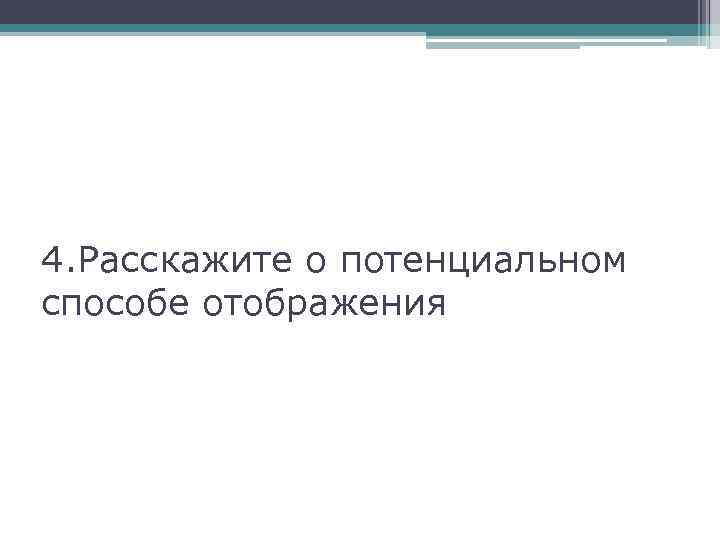 4.Расскажите о потенциальном способе отображения